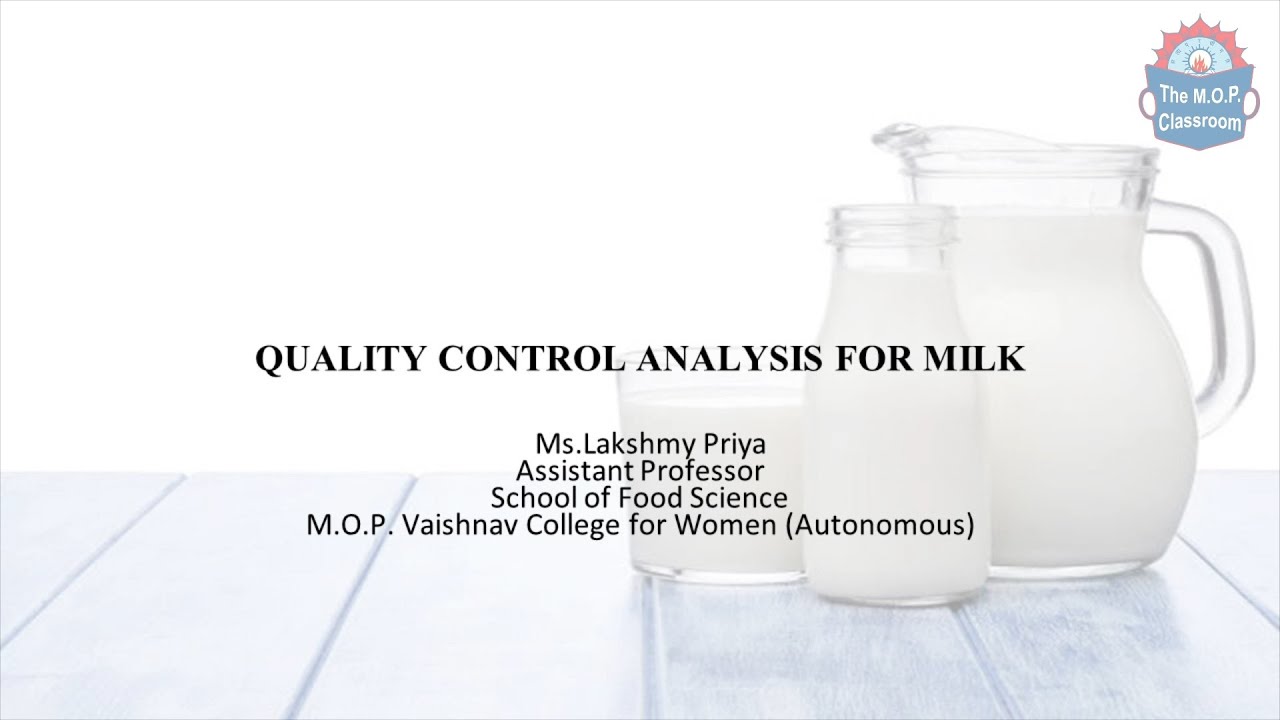 The M.O.P. Classroom

QUALITY CONTROL ANALYSIS FOR MILK

Ms.Lakshmy Priya
Assistant Professor
School of Food Science
M.O.P. Vaishnav College for Women (Autonomous)